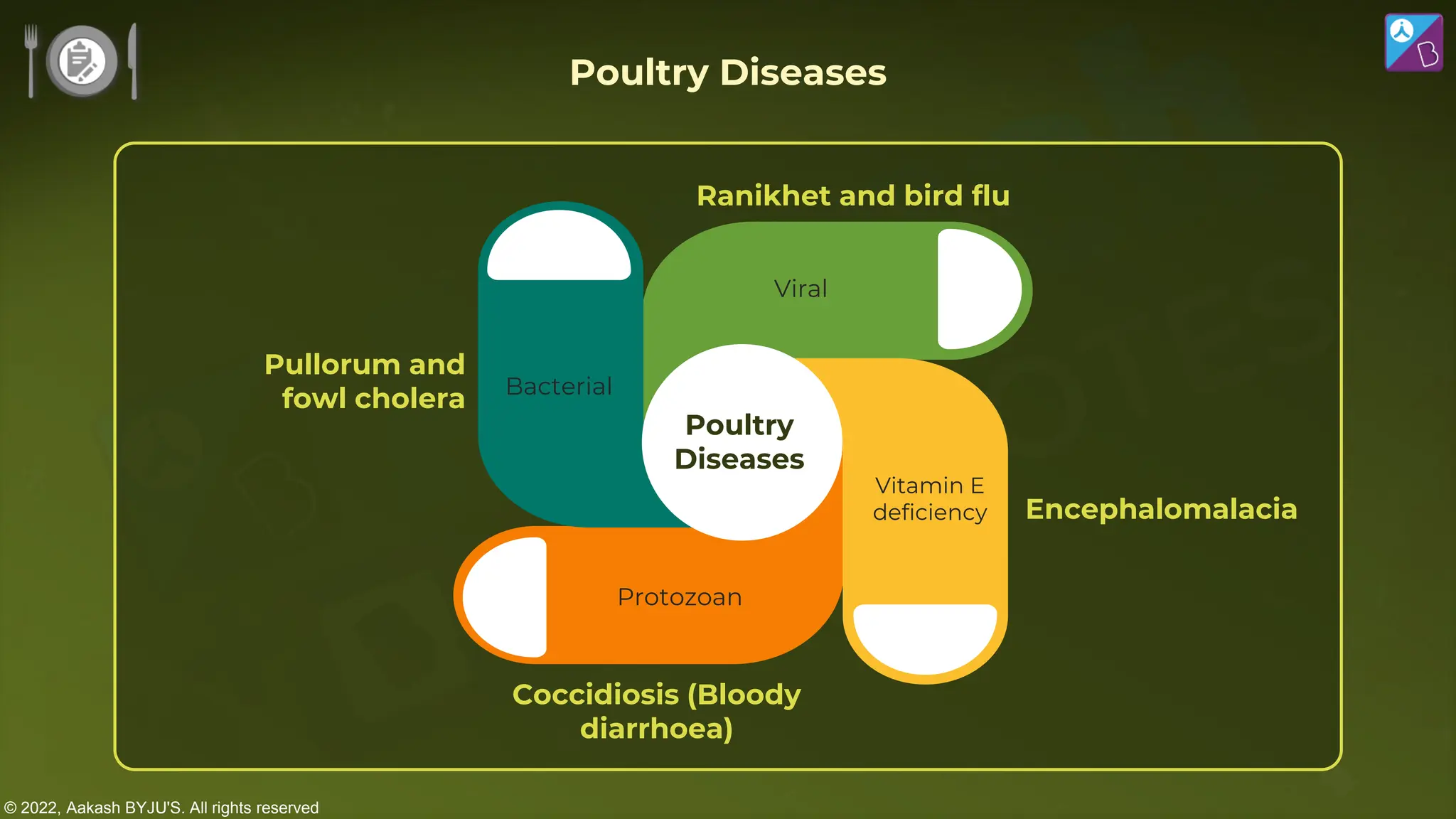 Poultry Diseases

Ranikhet and bird flu

Viral

Pullorum and fowl cholera

Bacterial

Poultry Diseases

Vitamin E deficiency

Encephalomalacia

Protozoan

Coccidiosis (Bloody diarrhoea)

© 2022, Aakash BYJU'S. All rights reserved